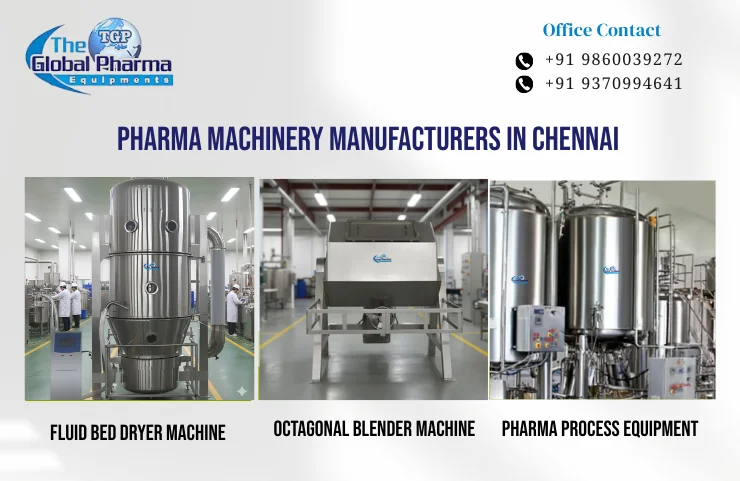 TGP
The Global Pharma
Equipments

Office Contact
+91 9860039272
+91 9370994641

PHARMA MACHINERY MANUFACTURERS IN CHENNAI

FLUID BED DRYER MACHINE

OCTAGONAL BLENDER MACHINE

PHARMA PROCESS EQUIPMENT